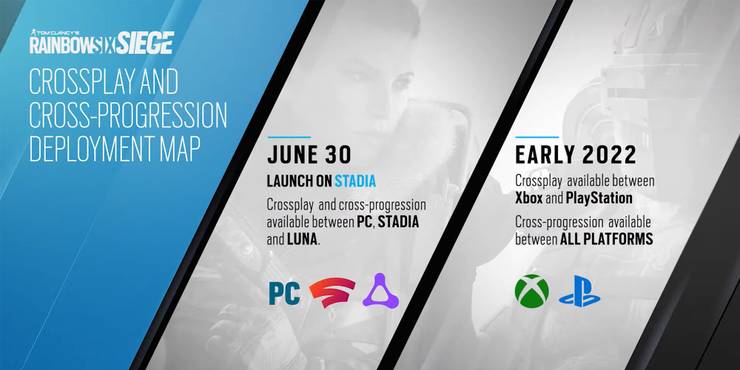 TOM CLANCY'S
RAINBOW SIX SIEGE

CROSSPLAY AND CROSS-PROGRESSION DEPLOYMENT MAP

JUNE 30
LAUNCH ON STADIA
Crossplay and cross-progression available between PC, STADIA and LUNA.

PC

EARLY 2022
Crossplay available between Xbox and PlayStation
Cross-progression available between ALL PLATFORMS